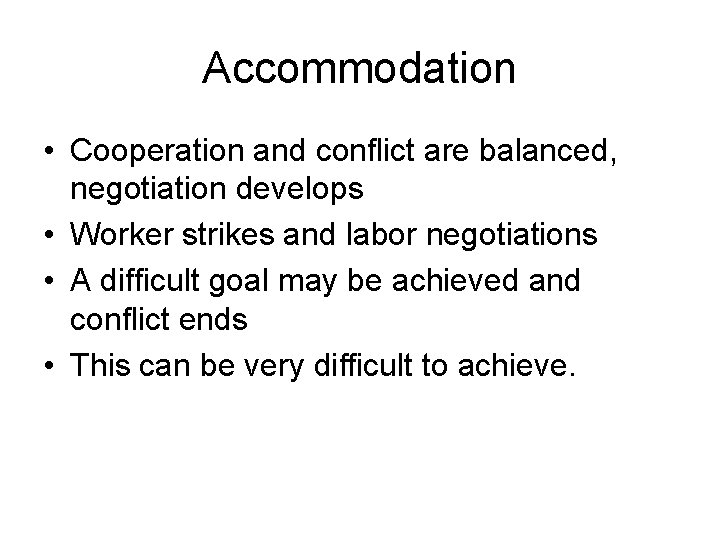 Accommodation

• Cooperation and conflict are balanced, negotiation develops
• Worker strikes and labor negotiations
• A difficult goal may be achieved and conflict ends
• This can be very difficult to achieve.